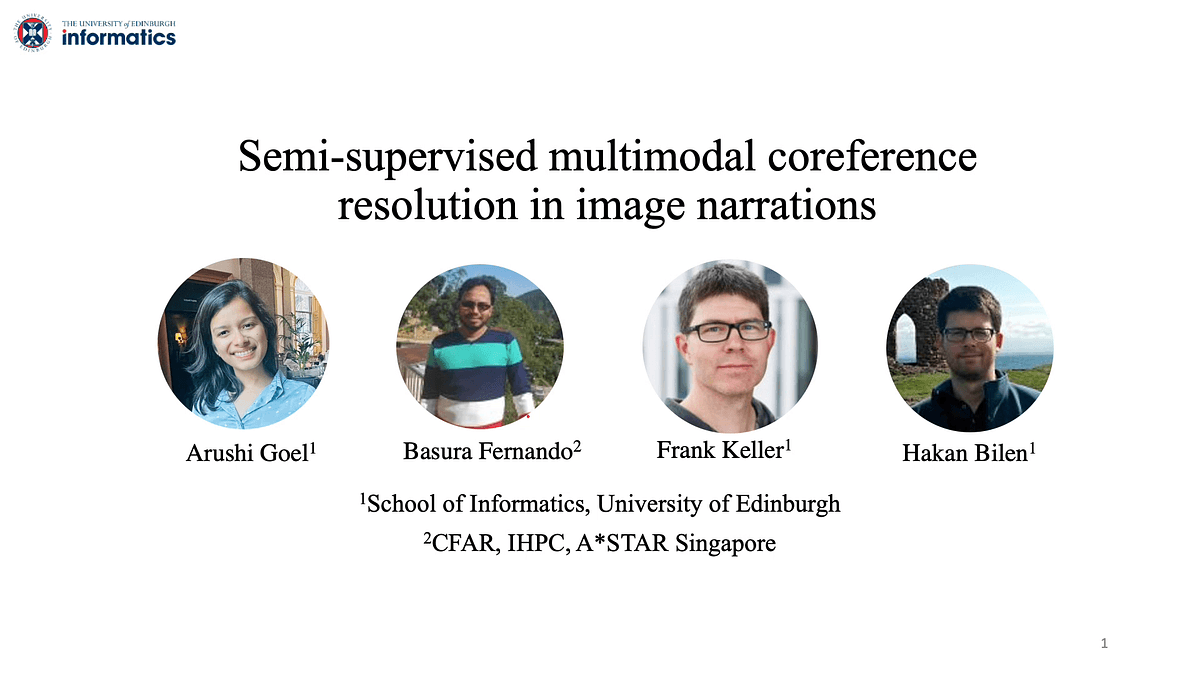 THE UNIVERSITY of EDINBURGH
informatics

Semi-supervised multimodal coreference resolution in image narrations

Arushi Goel$^1$

Basura Fernando$^2$

Frank Keller$^1$

Hakan Bilen$^1$

$^1$School of Informatics, University of Edinburgh

$^2$CFAR, IHPC, A*STAR Singapore

1